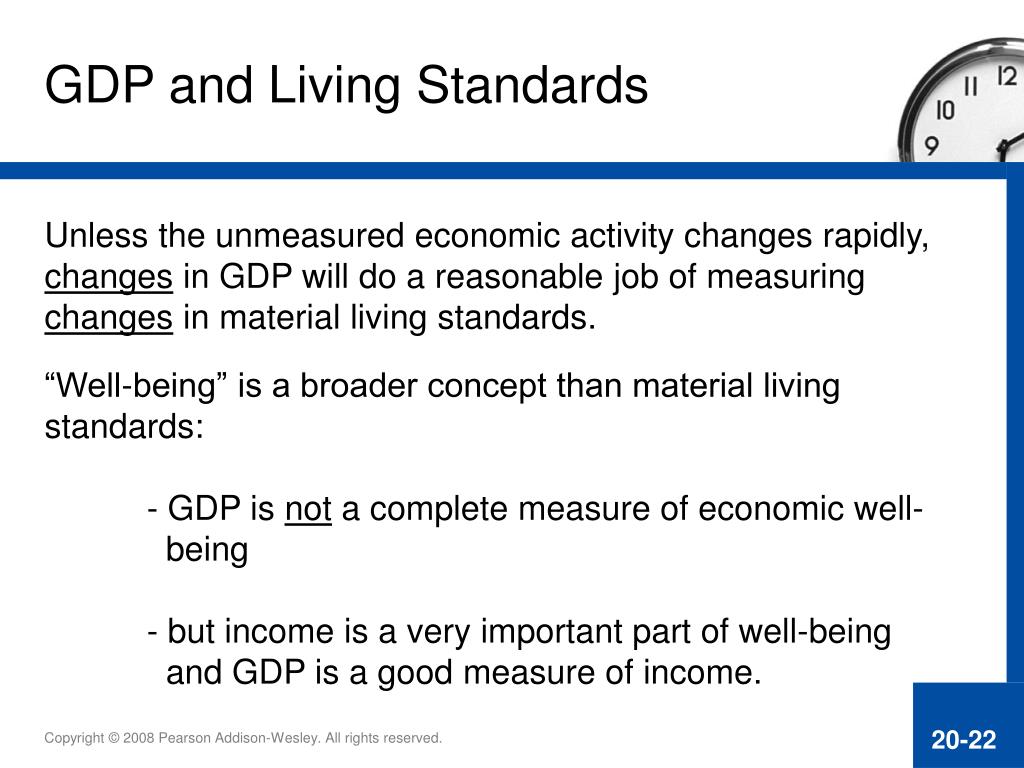 GDP and Living Standards

Unless the unmeasured economic activity changes rapidly, changes in GDP will do a reasonable job of measuring changes in material living standards.

“Well-being” is a broader concept than material living standards:

- GDP is not a complete measure of economic well-being

- but income is a very important part of well-being and GDP is a good measure of income.

Copyright © 2008 Pearson Addison-Wesley. All rights reserved.

20-22